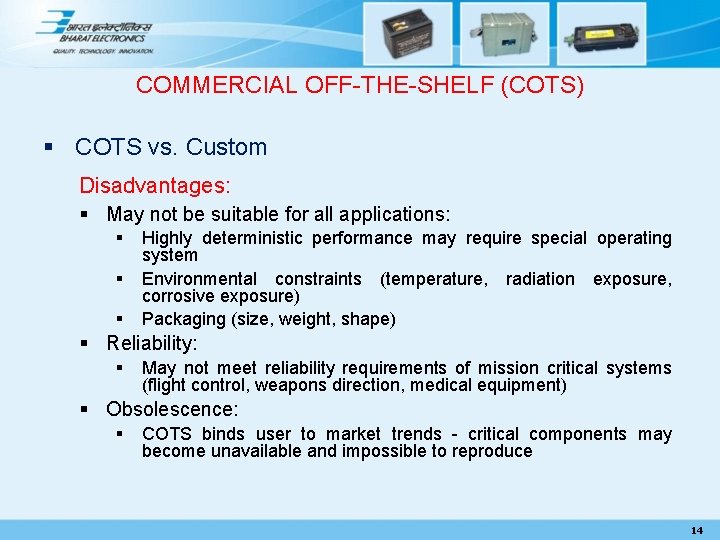 भारत इलेक्ट्रॉनिक्स
BHARAT ELECTRONICS
QUALITY. TECHNOLOGY. INNOVATION.

COMMERCIAL OFF-THE-SHELF (COTS)

▪ COTS vs. Custom

Disadvantages:

▪ May not be suitable for all applications:

▪ Highly deterministic performance may require special operating system

▪ Environmental constraints (temperature, radiation exposure, corrosive exposure)

▪ Packaging (size, weight, shape)

▪ Reliability:

▪ May not meet reliability requirements of mission critical systems (flight control, weapons direction, medical equipment)

▪ Obsolescence:

▪ COTS binds user to market trends - critical components may become unavailable and impossible to reproduce

14